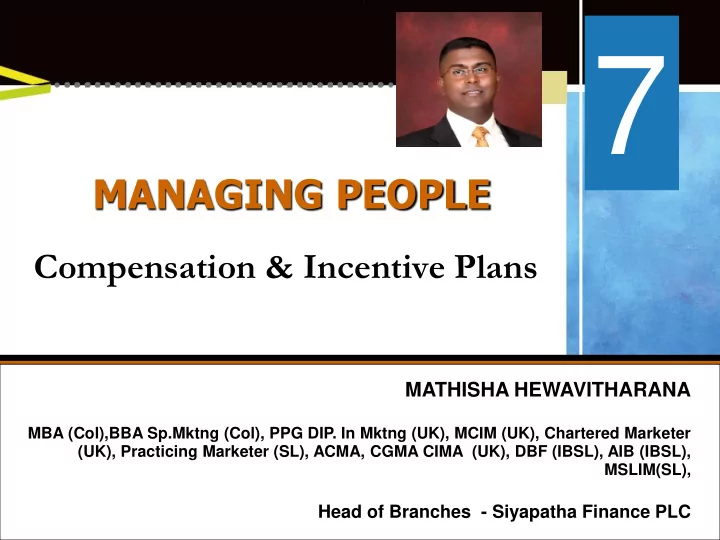 7

MANAGING PEOPLE

Compensation & Incentive Plans

MATHISHA HEWAVITHARANA

MBA (Col),BBA Sp.Mktng (Col), PPG DIP. In Mktng (UK), MCIM (UK), Chartered Marketer (UK), Practicing Marketer (SL), ACMA, CGMA CIMA (UK), DBF (IBSL), AIB (IBSL), MSLIM(SL),

Head of Branches - Siyapatha Finance PLC